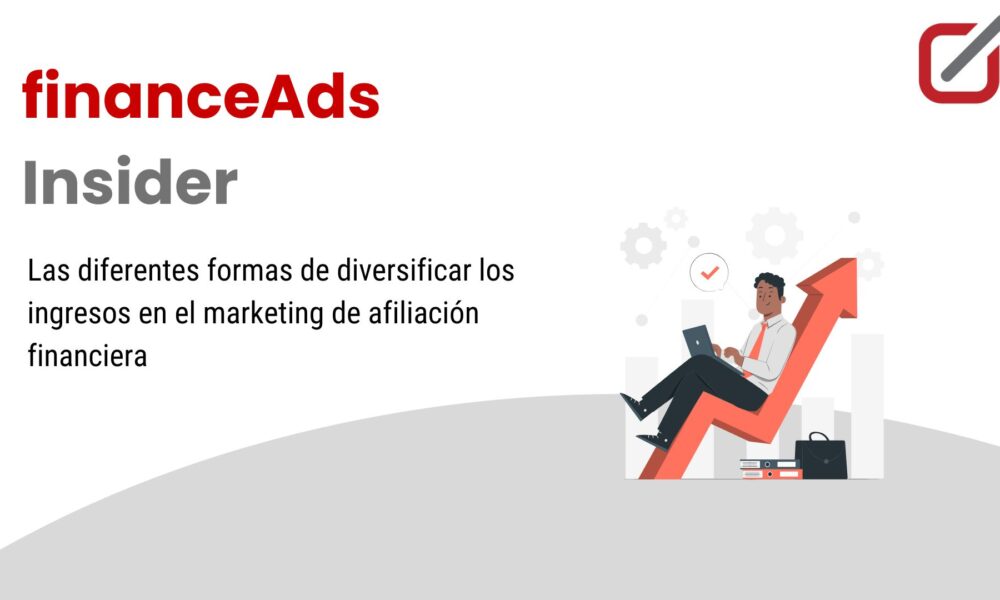 financeAds
Insider

Las diferentes formas de diversificar los ingresos en el marketing de afiliación financiera